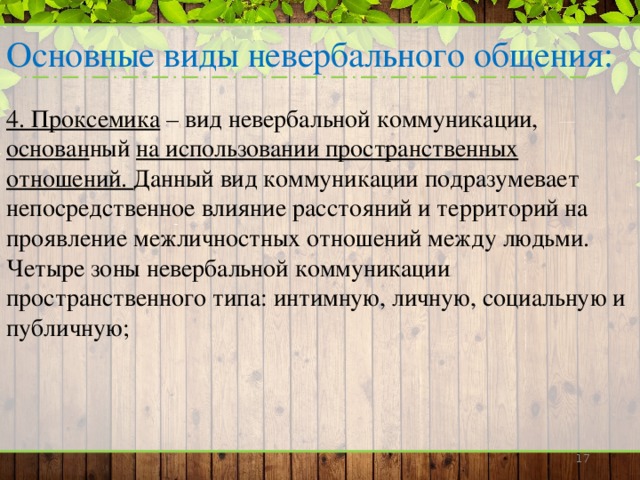 Основные виды невербального общения:

4. Проксемика – вид невербальной коммуникации, основанный на использовании пространственных отношений. Данный вид коммуникации подразумевает непосредственное влияние расстояний и территорий на проявление межличностных отношений между людьми. Четыре зоны невербальной коммуникации пространственного типа: интимную, личную, социальную и публичную;

17